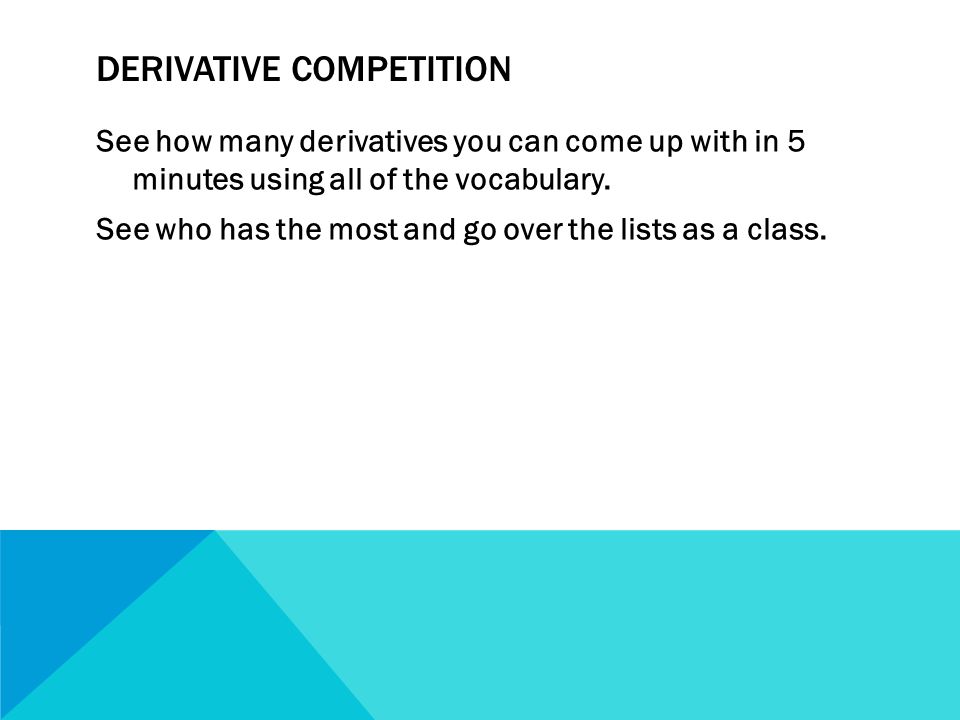 DERIVATIVE COMPETITION

See how many derivatives you can come up with in 5 minutes using all of the vocabulary.

See who has the most and go over the lists as a class.